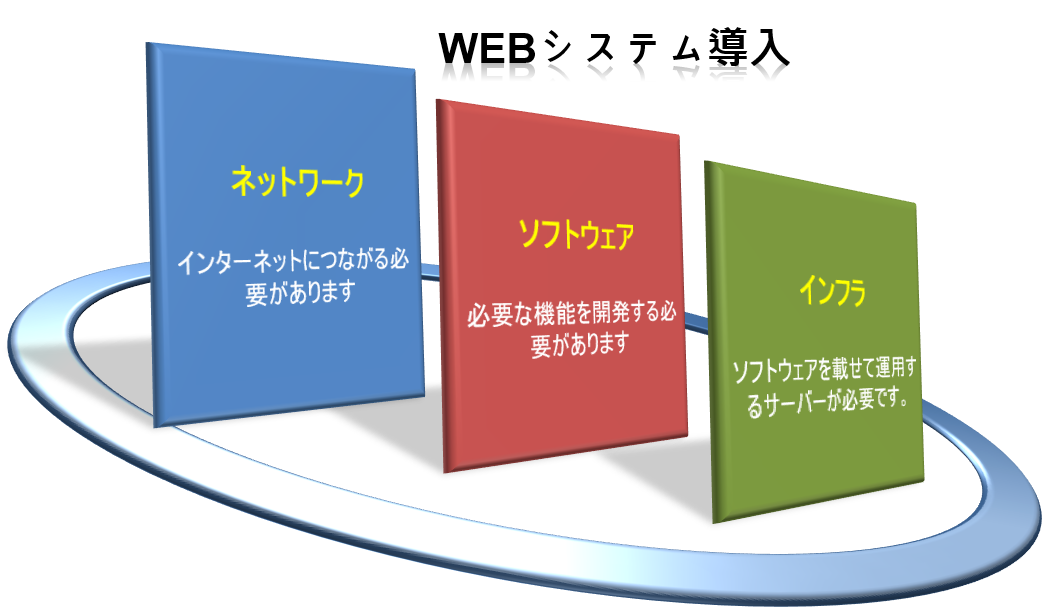 WEBシステム導入

ネットワーク

インターネットにつながる必要があります

ソフトウェア

必要な機能を開発する必要があります

インフラ

ソフトウェアを載せて運用するサーバーが必要です。